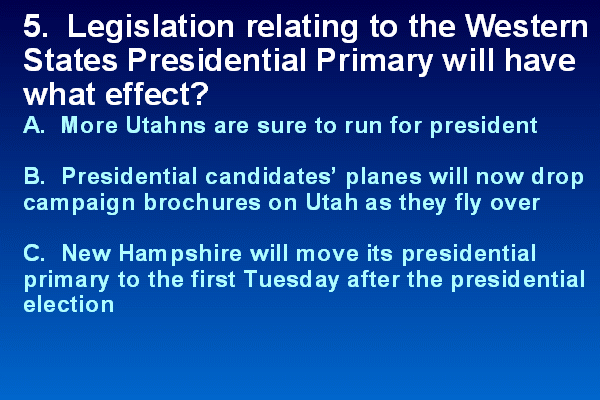 5. Legislation relating to the Western States Presidential Primary will have what effect?

A. More Utahns are sure to run for president

B. Presidential candidates' planes will now drop campaign brochures on Utah as they fly over

C. New Hampshire will move its presidential primary to the first Tuesday after the presidential election